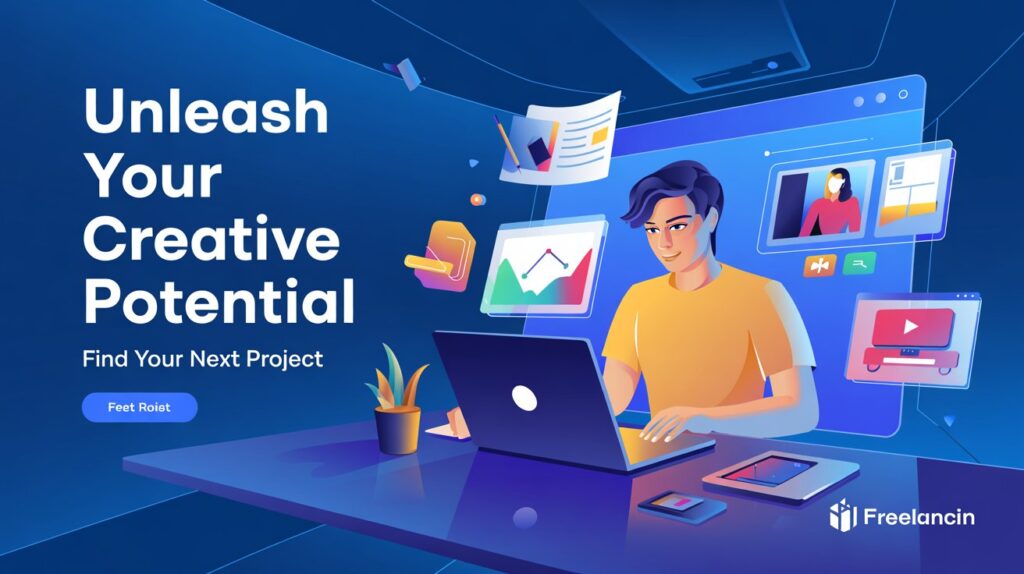 Unleash Your Creative Potential

Find Your Next Project

Feet Roist

Freelancin